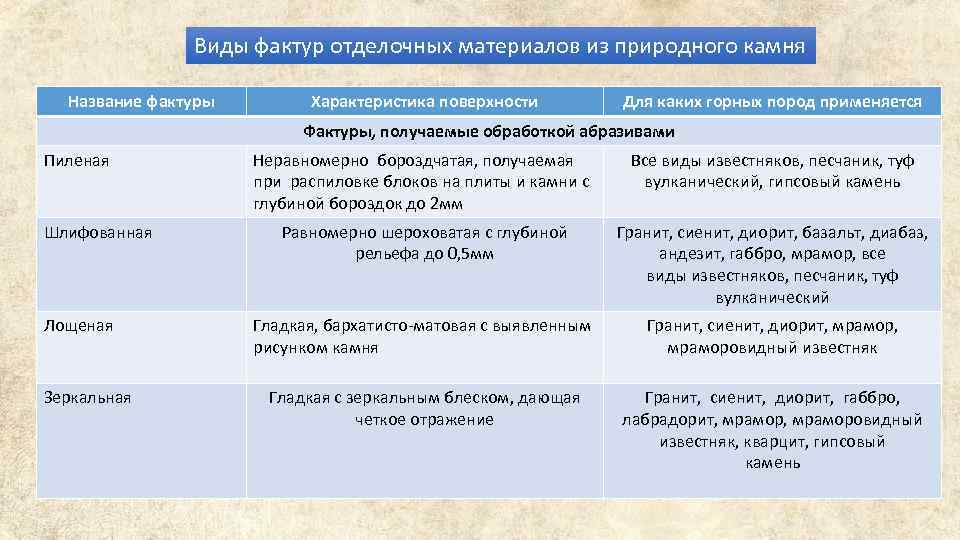 Виды фактур отделочных материалов из природного камня

| Название фактуры | Характеристика поверхности | Для каких горных пород применяется |
|---|---|---|
| Фактуры, получаемые обработкой абразивами | | |
| Пиленая | Неравномерно бороздчатая, получаемая при распиловке блоков на плиты и камни с глубиной бороздок до 2мм | Все виды известняков, песчаник, туф вулканический, гипсовый камень |
| Шлифованная | Равномерно шероховатая с глубиной рельефа до 0,5мм | Гранит, сиенит, диорит, базальт, диабаз, андезит, габбро, мрамор, все виды известняков, песчаник, туф вулканический |
| Лощеная | Гладкая, бархатисто-матовая с выявленным рисунком камня | Гранит, сиенит, диорит, мрамор, мраморовидный известняк |
| Зеркальная | Гладкая с зеркальным блеском, дающая четкое отражение | Гранит, сиенит, диорит, габбро, лабрадорит, мрамор, мраморовидный известняк, кварцит, гипсовый камень |